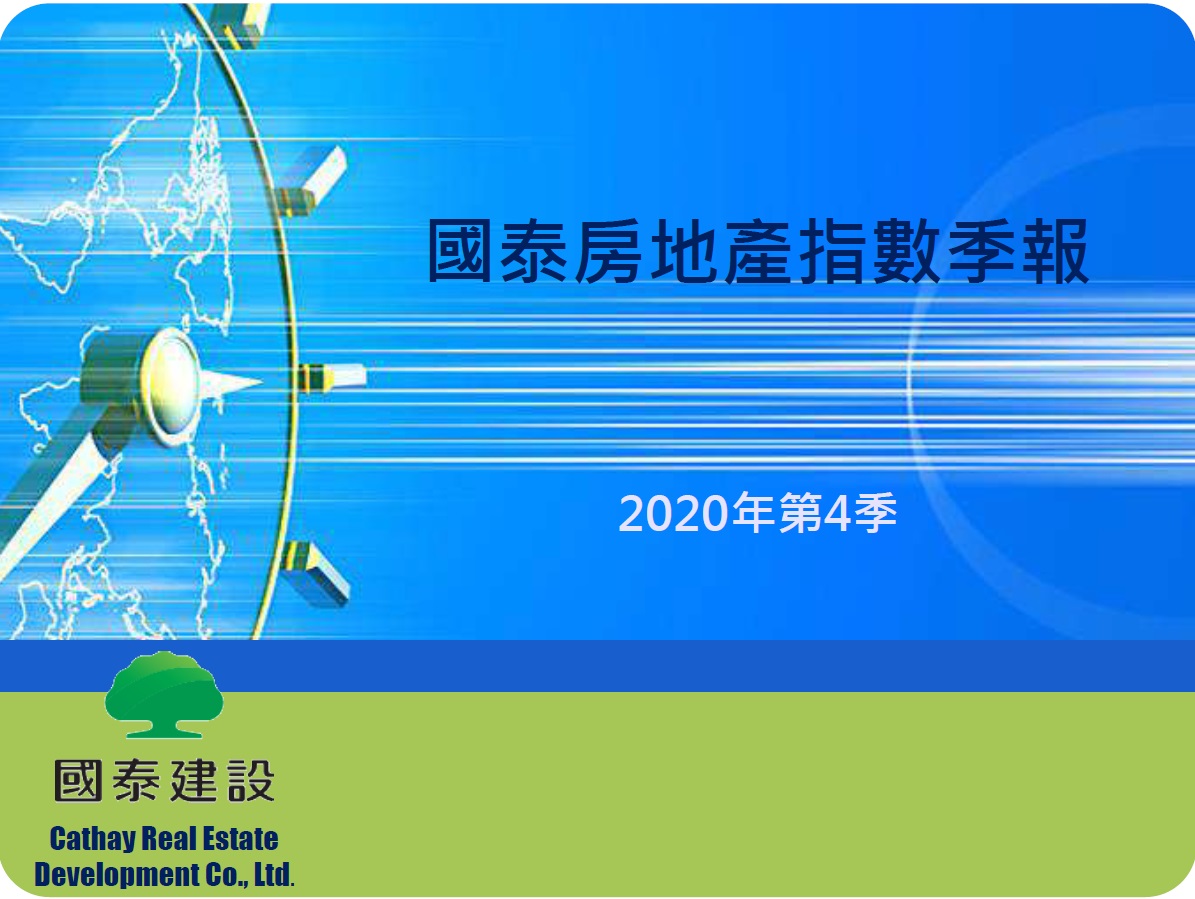 國泰房地產指數季報

2020年第4季

國泰建設

Cathay Real Estate Development Co., Ltd.